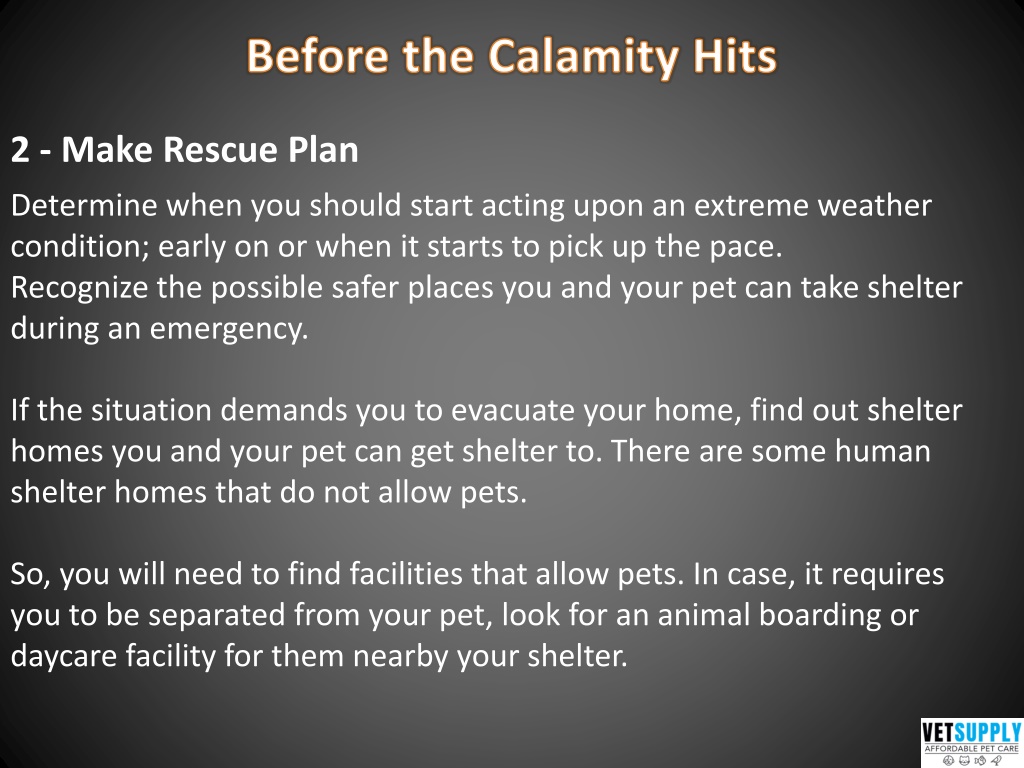 Before the Calamity Hits

2 - Make Rescue Plan

Determine when you should start acting upon an extreme weather condition; early on or when it starts to pick up the pace.
Recognize the possible safer places you and your pet can take shelter during an emergency.

If the situation demands you to evacuate your home, find out shelter homes you and your pet can get shelter to. There are some human shelter homes that do not allow pets.

So, you will need to find facilities that allow pets. In case, it requires you to be separated from your pet, look for an animal boarding or daycare facility for them nearby your shelter.

VETSUPPLY
AFFORDABLE PET CARE